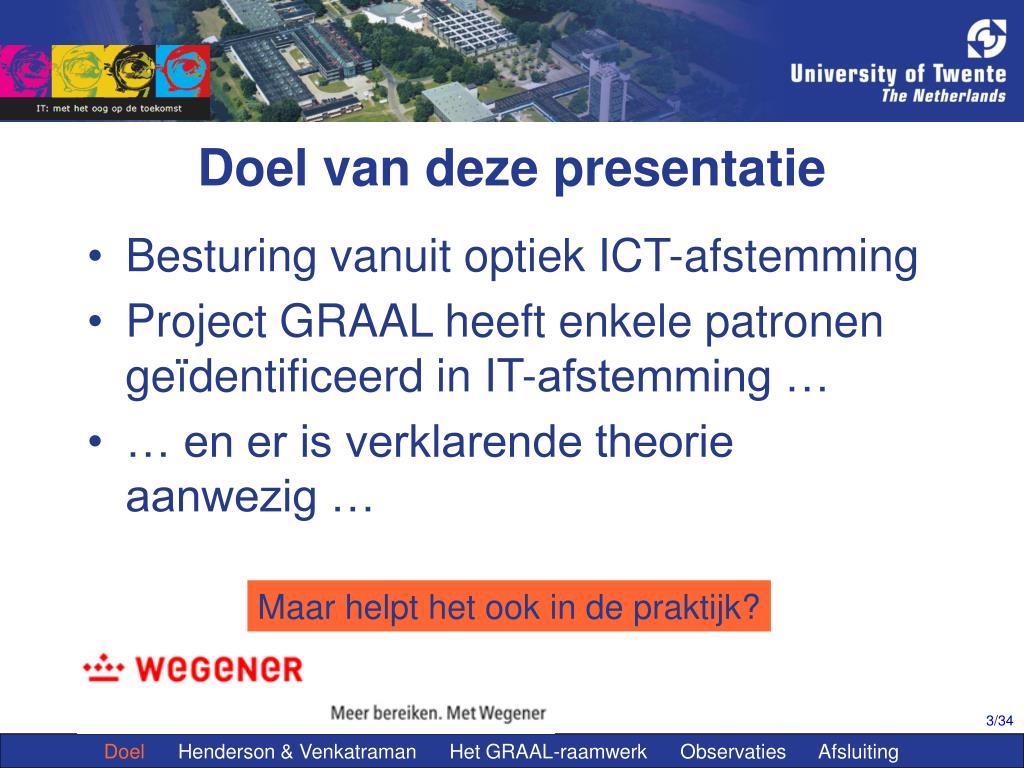 IT: met het oog op de toekomst

University of Twente
The Netherlands

Doel van deze presentatie

• Besturing vanuit optiek ICT-afstemming
• Project GRAAL heeft enkele patronen geïdentificeerd in IT-afstemming …
• … en er is verklarende theorie aanwezig …

Maar helpt het ook in de praktijk?

wegener

Meer bereiken. Met Wegener

3/34

Doel Henderson & Venkatraman Het GRAAL-raamwerk Observaties Afsluiting